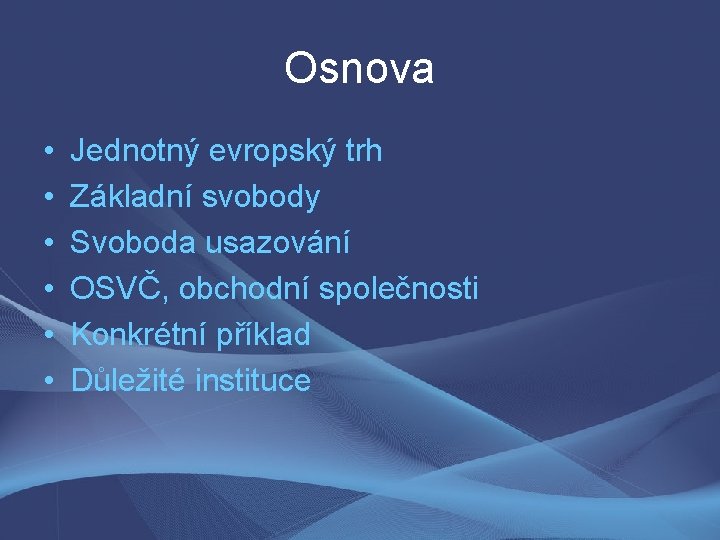 Osnova

• Jednotný evropský trh
• Základní svobody
• Svoboda usazování
• OSVČ, obchodní společnosti
• Konkrétní příklad
• Důležité instituce